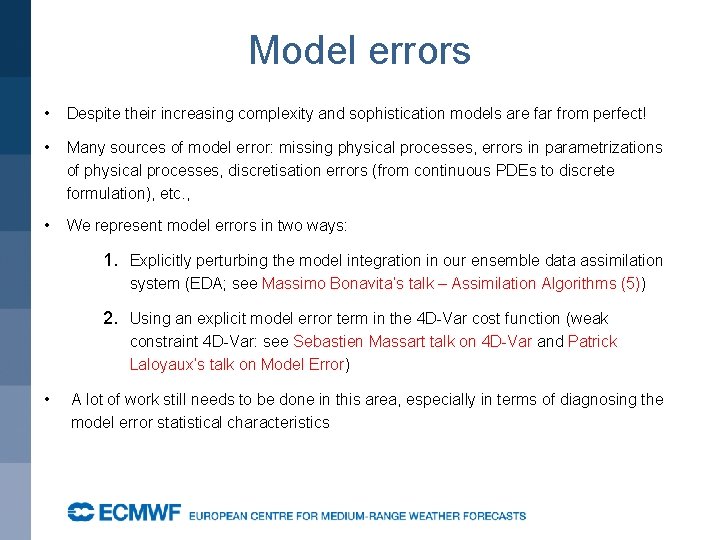 Model errors

• Despite their increasing complexity and sophistication models are far from perfect!

• Many sources of model error: missing physical processes, errors in parametrizations of physical processes, discretisation errors (from continuous PDEs to discrete formulation), etc.,

• We represent model errors in two ways:

1. Explicitly perturbing the model integration in our ensemble data assimilation system (EDA; see Massimo Bonavita's talk – Assimilation Algorithms (5))

2. Using an explicit model error term in the 4D-Var cost function (weak constraint 4D-Var: see Sebastien Massart talk on 4D-Var and Patrick Laloyaux's talk on Model Error)

• A lot of work still needs to be done in this area, especially in terms of diagnosing the model error statistical characteristics

ECMWF EUROPEAN CENTRE FOR MEDIUM-RANGE WEATHER FORECASTS